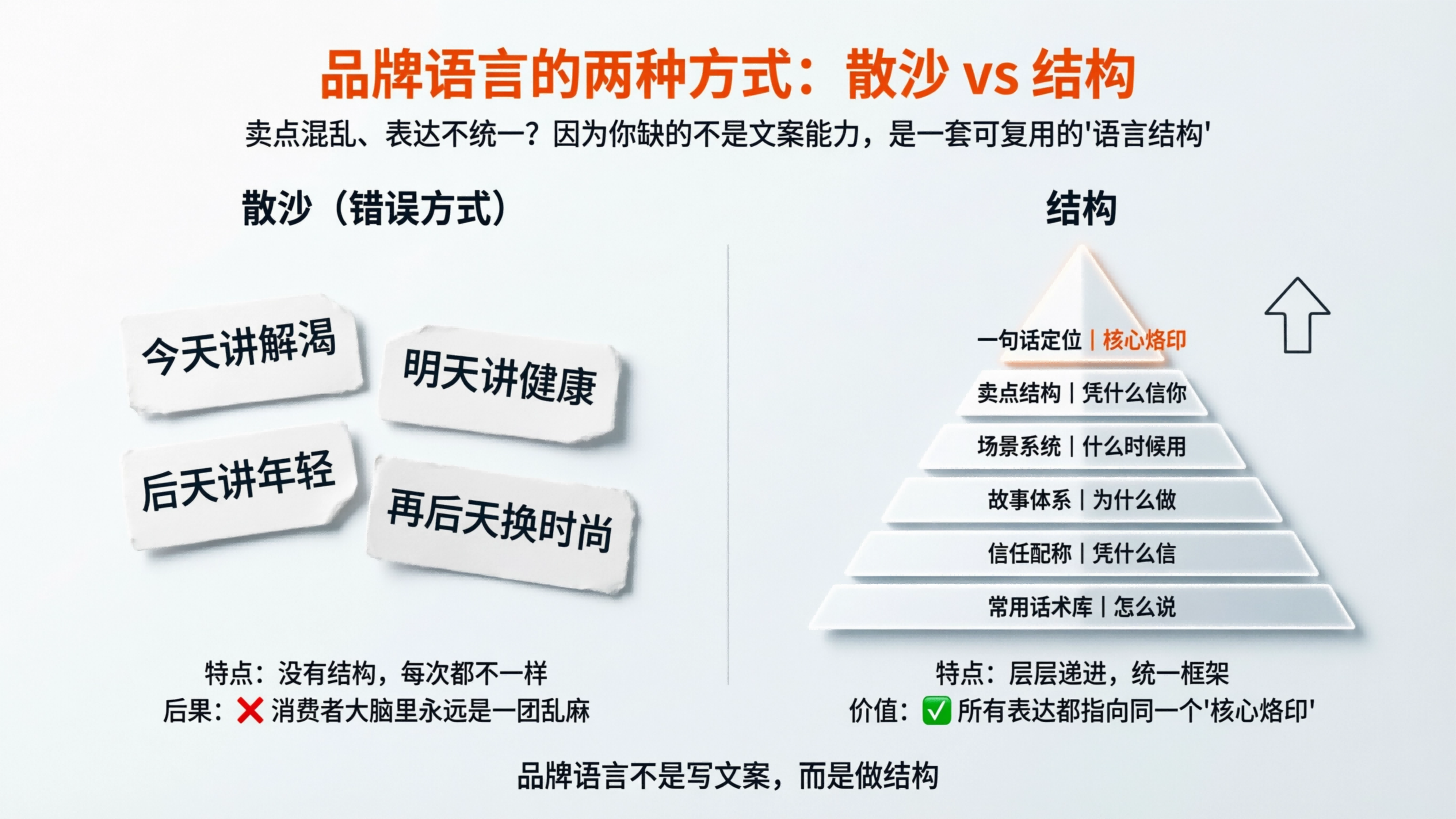 品牌语言的两种方式：散沙 vs 结构

卖点混乱、表达不统一？因为你缺的不是文案能力，是一套可复用的'语言结构'

散沙（错误方式）

今天讲解渴

明天讲健康

后天讲年轻

再后天换时尚

特点：没有结构，每次都不一样

后果：❌ 消费者大脑里永远是一团乱麻

结构

一句话定位 | 核心烙印

卖点结构 | 凭什么信你

场景系统 | 什么时候用

故事体系 | 为什么做

信任配称 | 凭什么信

常用话术库 | 怎么说

特点：层层递进，统一框架

价值：✅ 所有表达都指向同一个'核心烙印'

品牌语言不是写文案，而是做结构